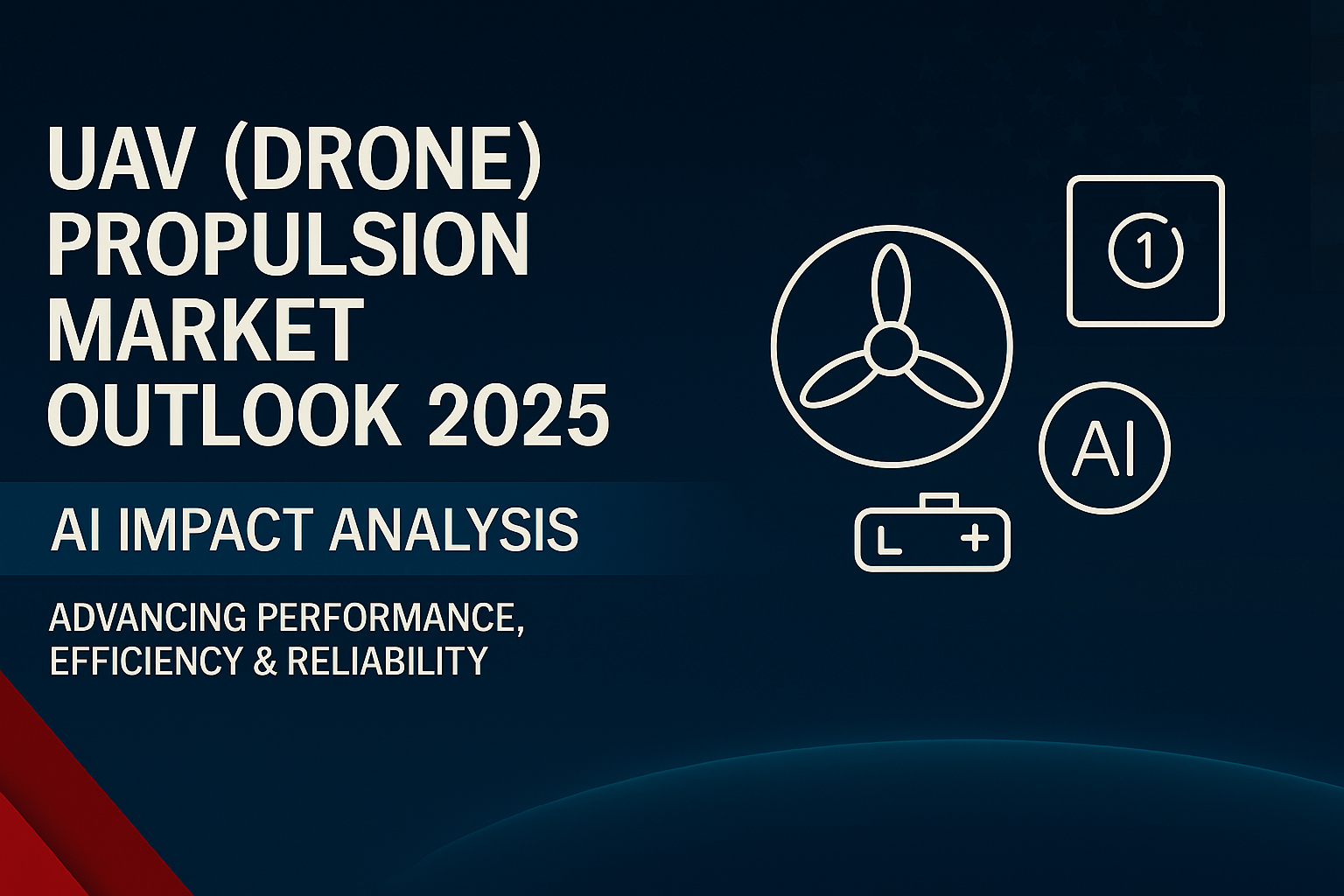 UAV (DRONE) PROPULSION MARKET OUTLOOK 2025

AI IMPACT ANALYSIS

ADVANCING PERFORMANCE, EFFICIENCY & RELIABILITY

1

AI

L +